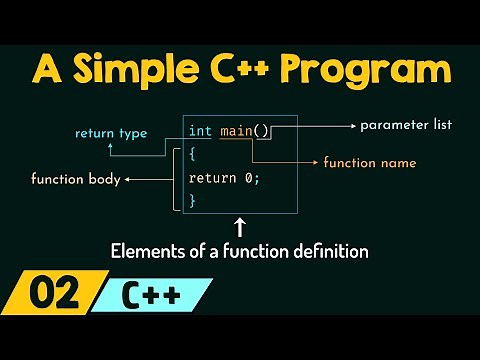 A Simple C++ Program

return type

int main()
{
return 0;
}

parameter list

function name

function body

Elements of a function definition

02 C++